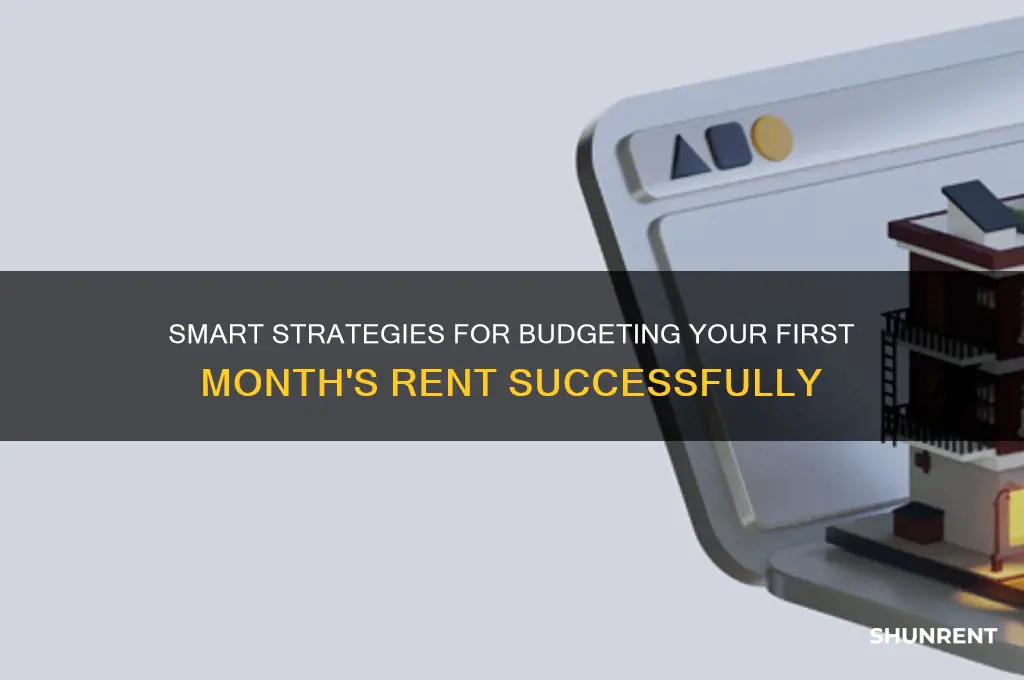 SMART STRATEGIES FOR BUDGETING YOUR FIRST MONTH'S RENT SUCCESSFULLY

SHUNRENT